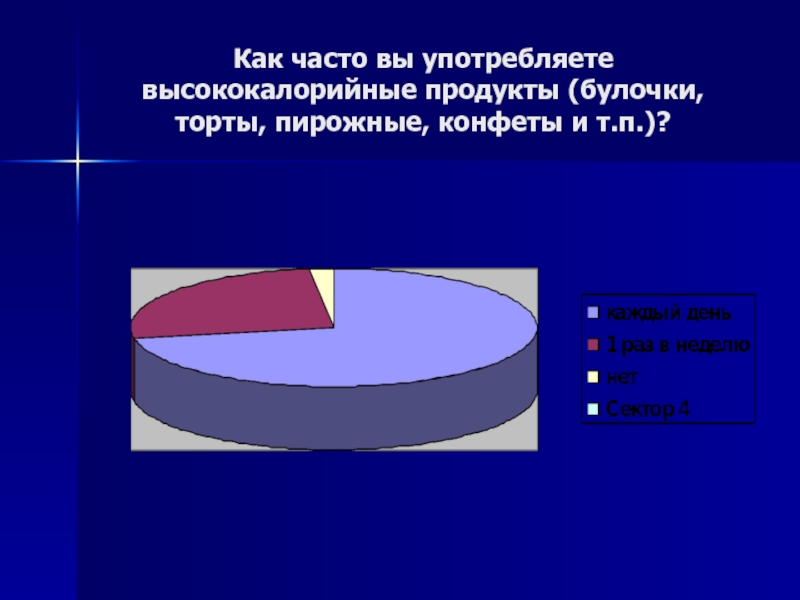 Как часто вы употребляете высококалорийные продукты (булочки, торты, пирожные, конфеты и т.п.)?

каждый день
1 раз в неделю
нет
Сектор 4